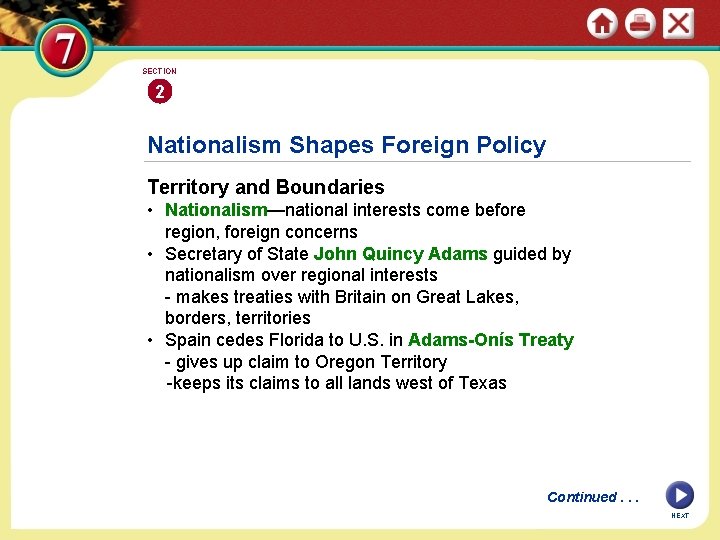 7

SECTION
2

Nationalism Shapes Foreign Policy

Territory and Boundaries

• Nationalism—national interests come before region, foreign concerns
• Secretary of State John Quincy Adams guided by nationalism over regional interests
- makes treaties with Britain on Great Lakes, borders, territories
• Spain cedes Florida to U.S. in Adams-Onís Treaty
- gives up claim to Oregon Territory
-keeps its claims to all lands west of Texas

Continued . . .

NEXT